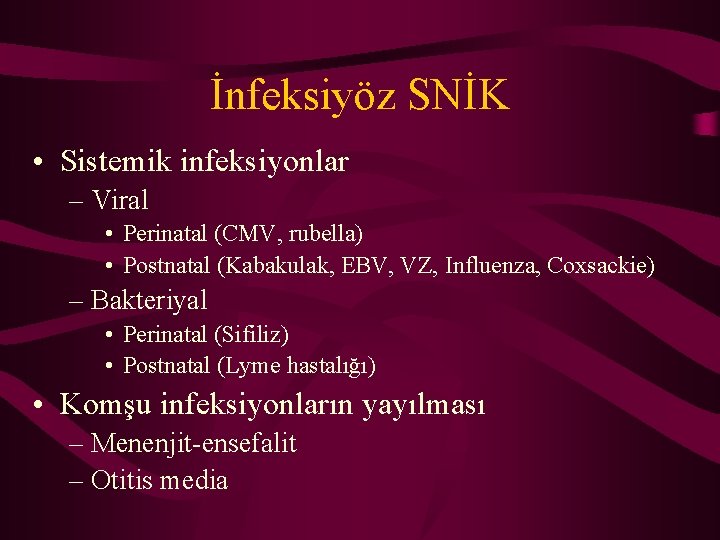 İnfeksiyöz SNİK

• Sistemik infeksiyonlar
– Viral
• Perinatal (CMV, rubella)
• Postnatal (Kabakulak, EBV, VZ, Influenza, Coxsackie)
– Bakteriyal
• Perinatal (Sifiliz)
• Postnatal (Lyme hastalığı)
• Komşu infeksiyonların yayılması
– Menenjit-ensefalit
– Otitis media